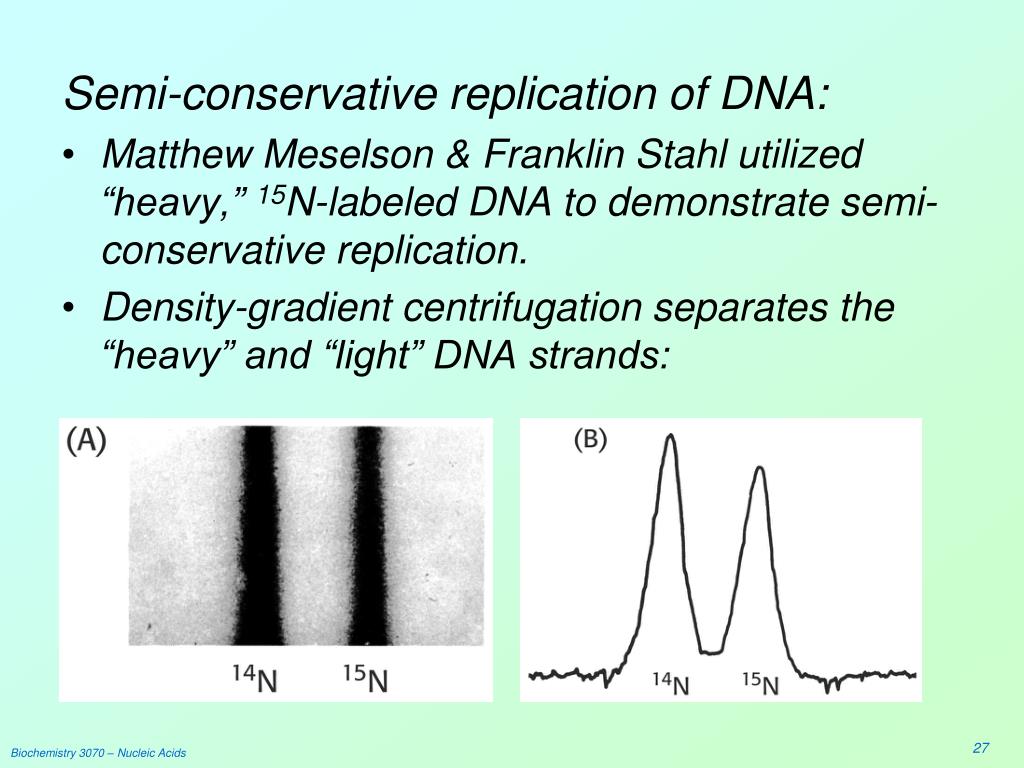 Semi-conservative replication of DNA:

• Matthew Meselson & Franklin Stahl utilized “heavy,” $^{15}$N-labeled DNA to demonstrate semi-conservative replication.

• Density-gradient centrifugation separates the “heavy” and “light” DNA strands:

(A)

$^{14}$N $^{15}$N

(B)

$^{14}$N $^{15}$N

Biochemistry 3070 – Nucleic Acids

27